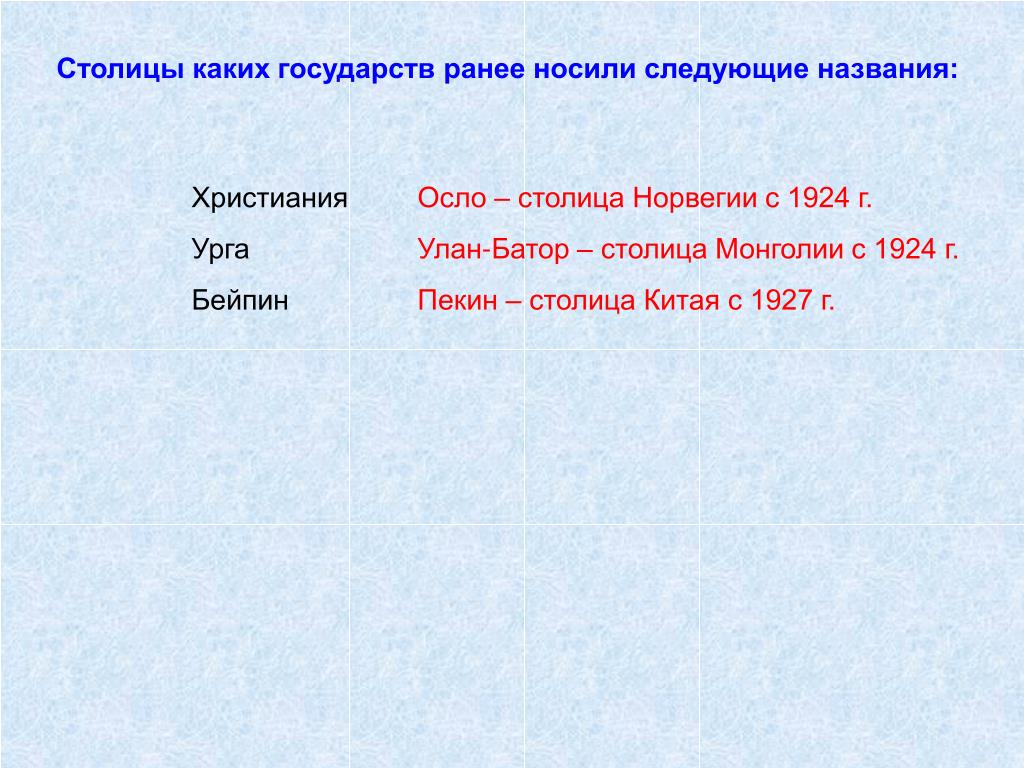 Столицы каких государств ранее носили следующие названия:

Христиания Осло – столица Норвегии с 1924 г.
Урга Улан-Батор – столица Монголии с 1924 г.
Бейпин Пекин – столица Китая с 1927 г.